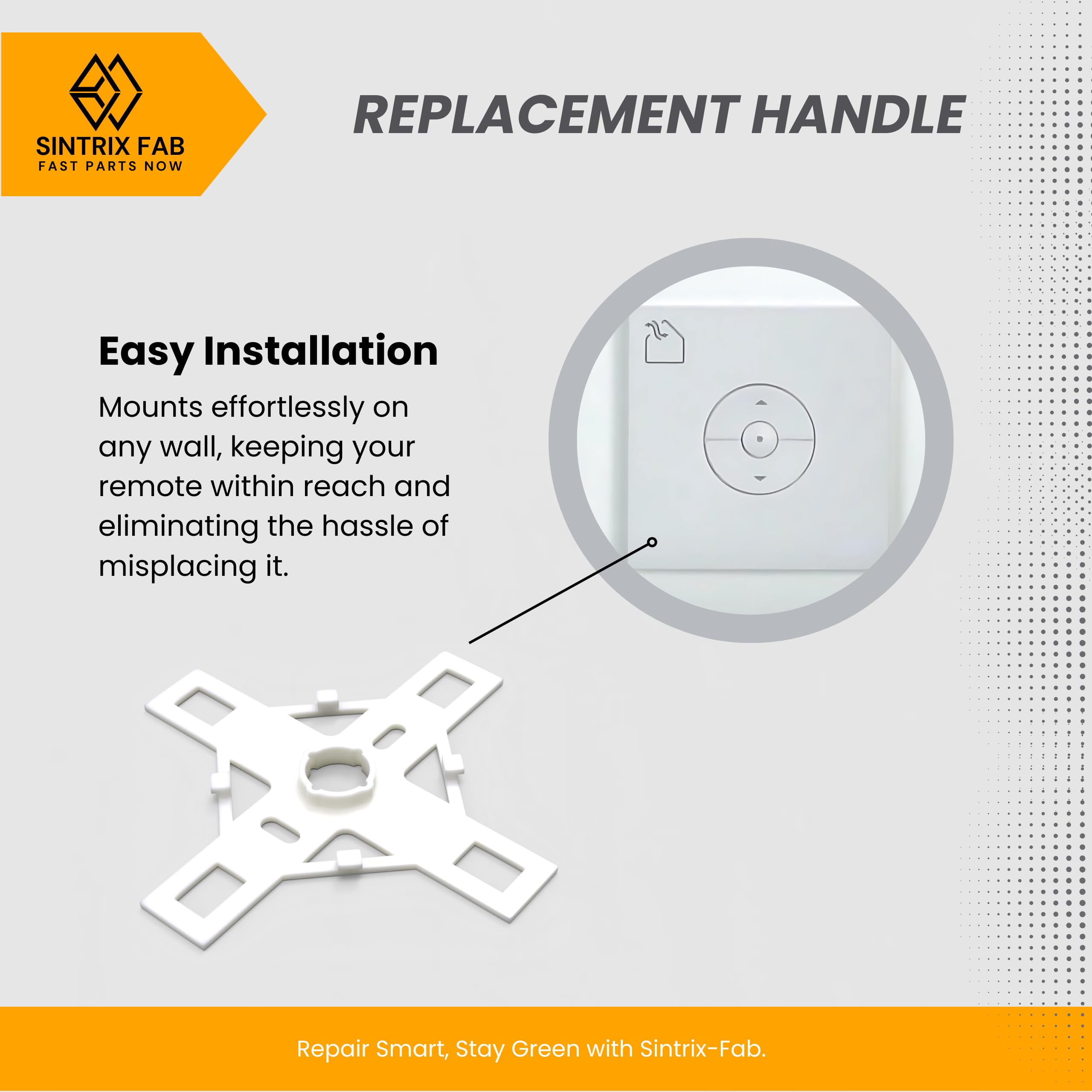 SINTRIX FAB
FAST PARTS NOW

REPLACEMENT HANDLE

Easy Installation

Mounts effortlessly on any wall, keeping your remote within reach and eliminating the hassle of misplacing it.

Repair Smart, Stay Green with Sintrix-Fab.